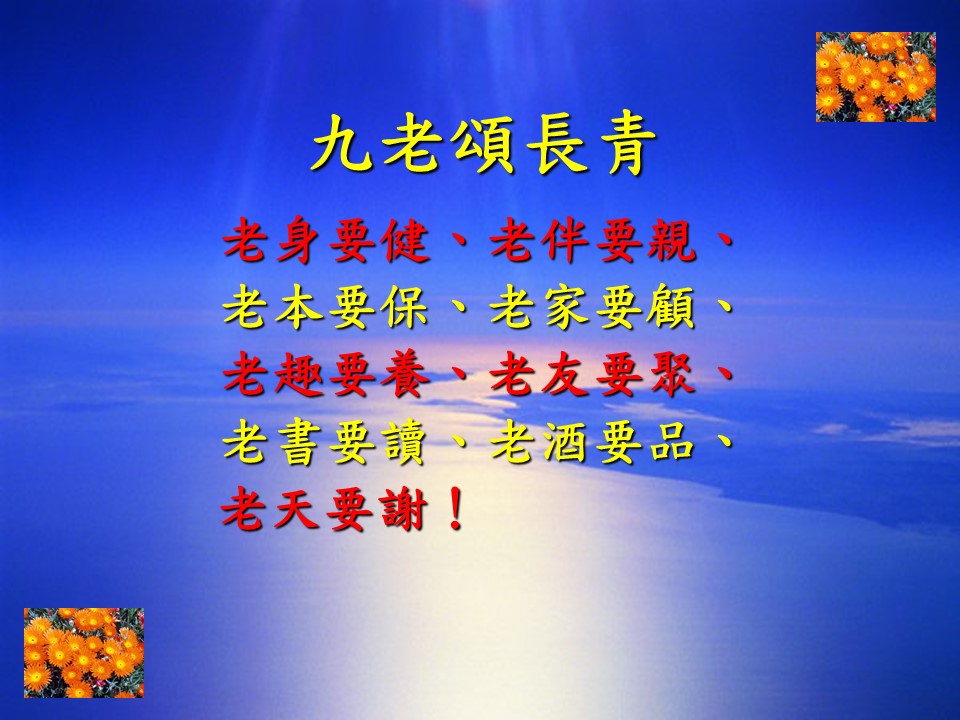 九老頌長青

老身要健、老伴要親、
老本要保、老家要顧、
老趣要養、老友要聚、
老書要讀、老酒要品、
老天要謝！